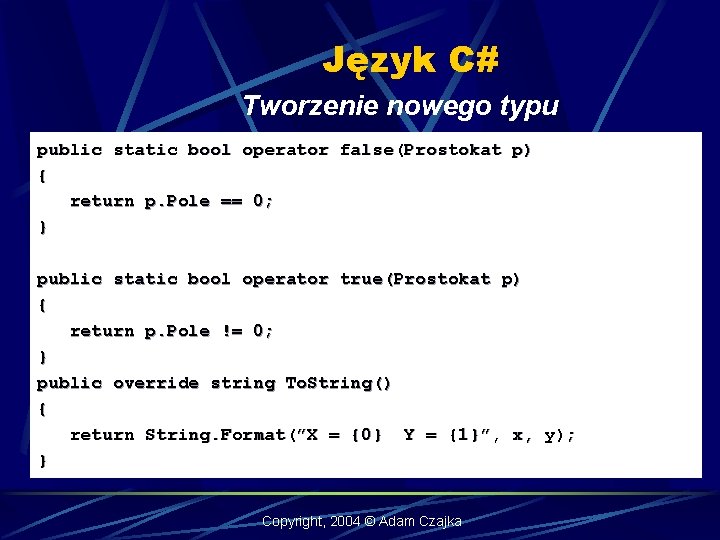 Język C#

Tworzenie nowego typu

public static bool operator false(Prostokat p)
{
   return p.Pole == 0;
}

public static bool operator true(Prostokat p)
{
   return p.Pole != 0;
}
public override string ToString()
{
   return String.Format(”X = {0}  Y = {1}”, x, y);
}

Copyright, 2004 © Adam Czajka